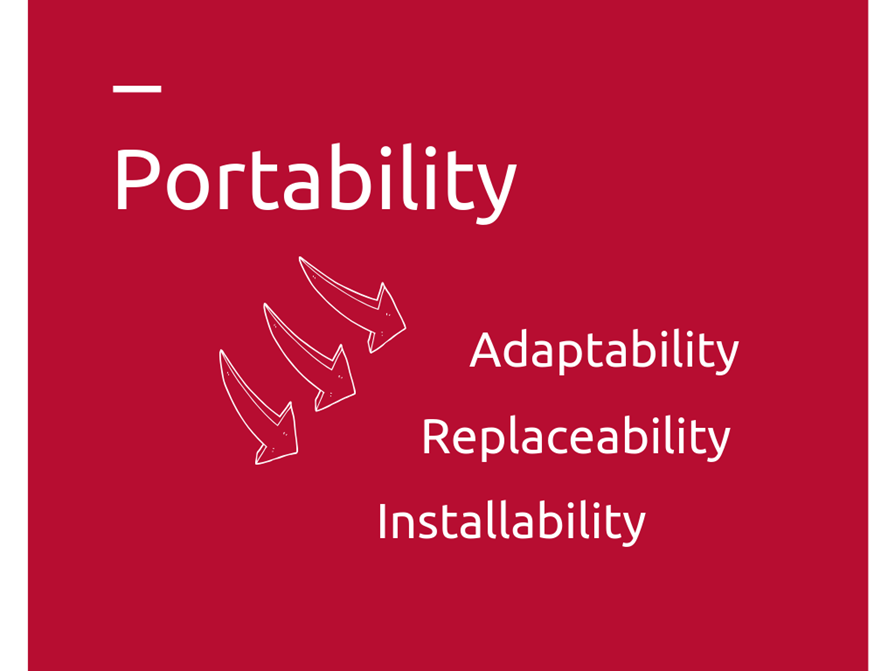 Portability

Adaptability

Replaceability

Installability